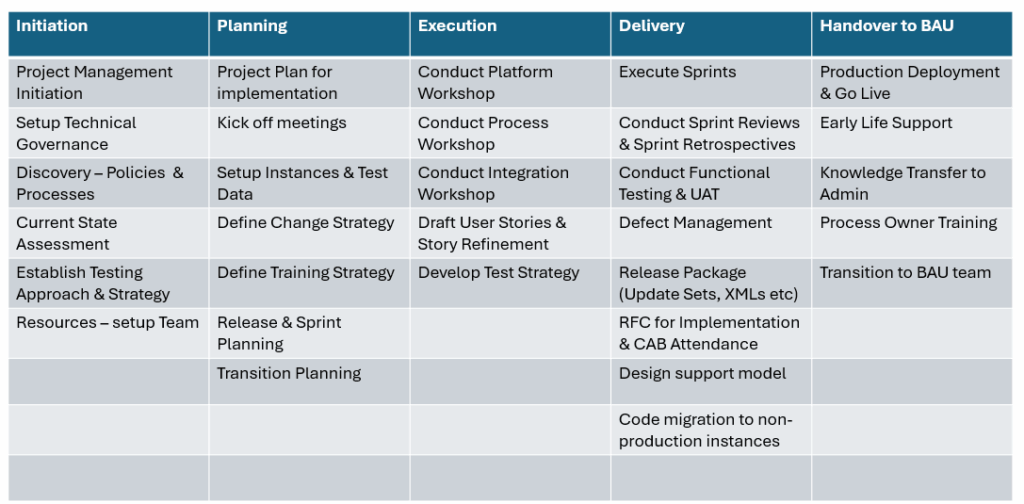 | Initiation | Planning | Execution | Delivery | Handover to BAU |
|---|---|---|---|---|
| Project Management Initiation | Project Plan for implementation | Conduct Platform Workshop | Execute Sprints | Production Deployment & Go Live |
| Setup Technical Governance | Kick off meetings | Conduct Process Workshop | Conduct Sprint Reviews & Sprint Retrospectives | Early Life Support |
| Discovery – Policies & Processes | Setup Instances & Test Data | Conduct Integration Workshop | Conduct Functional Testing & UAT | Knowledge Transfer to Admin |
| Current State Assessment | Define Change Strategy | Draft User Stories & Story Refinement | Defect Management | Process Owner Training |
| Establish Testing Approach & Strategy | Define Training Strategy | Develop Test Strategy | Release Package (Update Sets, XMLs etc) | Transition to BAU team |
| Resources – setup Team | Release & Sprint Planning | | RFC for Implementation & CAB Attendance | |
| | Transition Planning | | Design support model | |
| | | | Code migration to non-production instances | |
| | | | | |